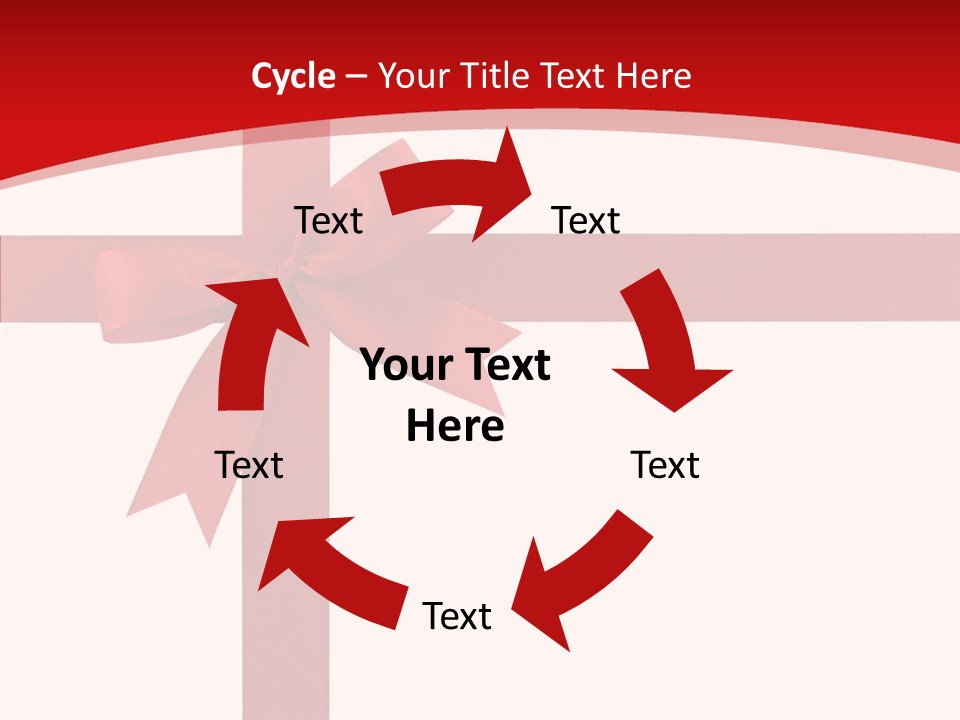 Cycle – Your Title Text Here

Text

Text

Your Text Here

Text

Text

Text